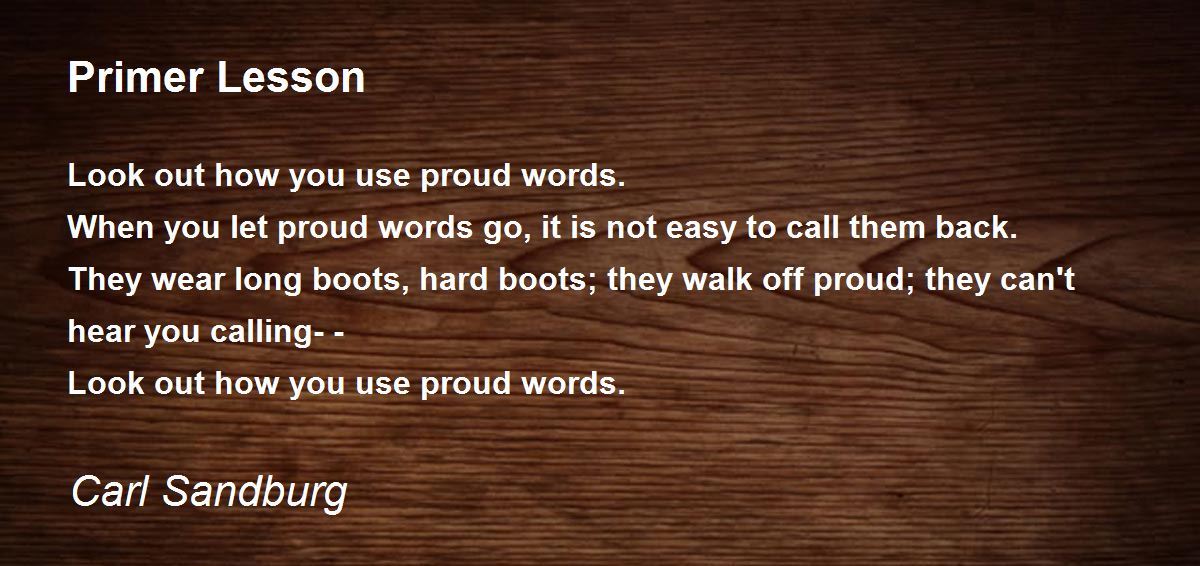 Primer Lesson

Look out how you use proud words.
When you let proud words go, it is not easy to call them back.
They wear long boots, hard boots; they walk off proud; they can't hear you calling- -
Look out how you use proud words.

Carl Sandburg